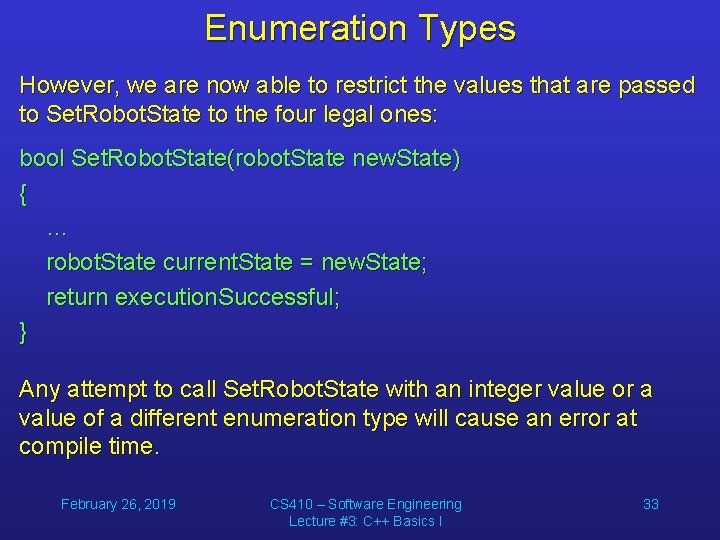 Enumeration Types

However, we are now able to restrict the values that are passed to SetRobotState to the four legal ones:

bool SetRobotState(robotState newState)
{
…
robotState currentState = newState;
return executionSuccessful;
}

Any attempt to call SetRobotState with an integer value or a value of a different enumeration type will cause an error at compile time.

February 26, 2019

CS410 – Software Engineering
Lecture #3: C++ Basics I

33